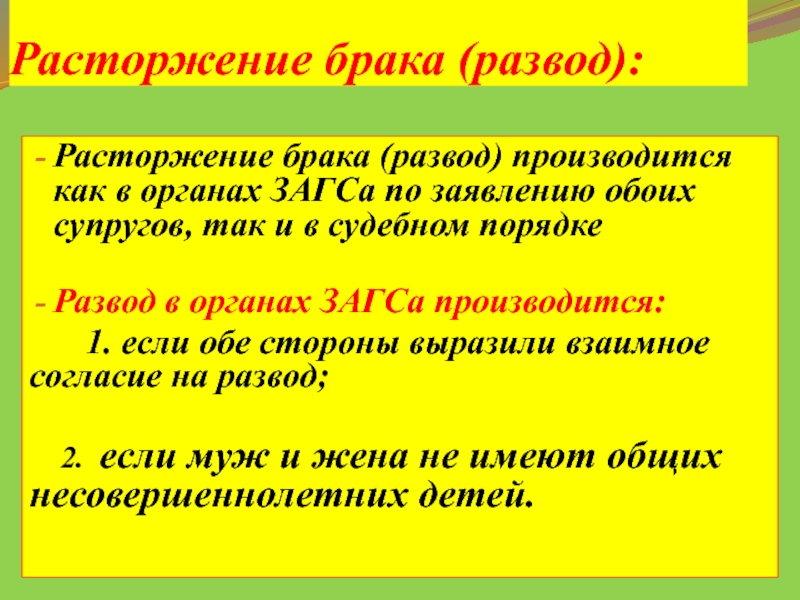 Расторжение брака (развод):

- Расторжение брака (развод) производится как в органах ЗАГСа по заявлению обоих супругов, так и в судебном порядке

- Развод в органах ЗАГСа производится:

1. если обе стороны выразили взаимное согласие на развод;

2. если муж и жена не имеют общих несовершеннолетних детей.